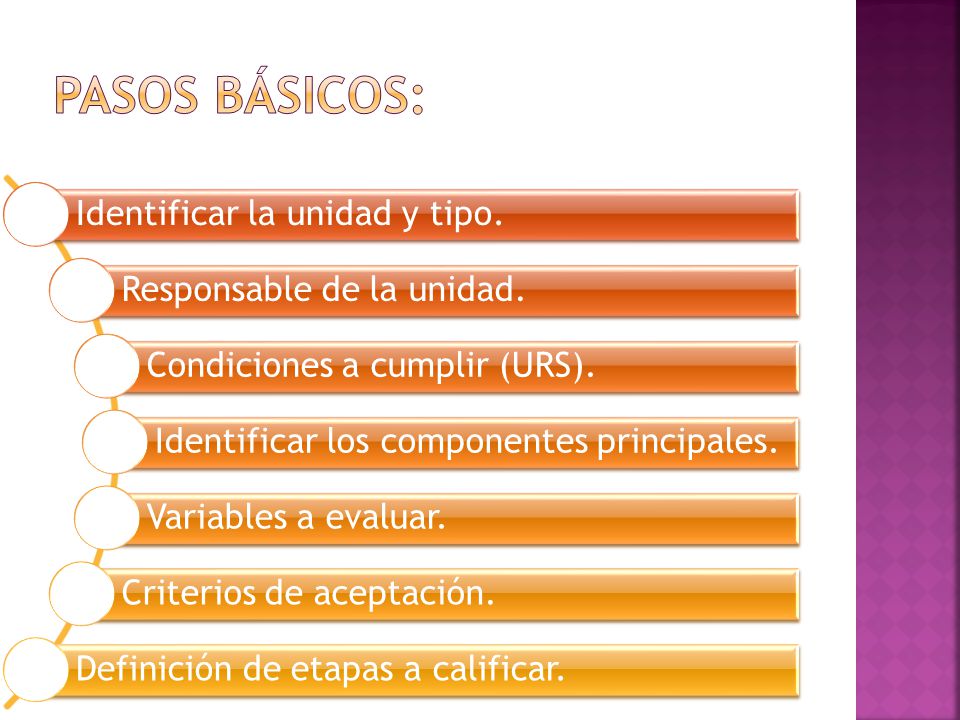 PASOS BÁSICOS:

Identificar la unidad y tipo.

Responsable de la unidad.

Condiciones a cumplir (URS).

Identificar los componentes principales.

Variables a evaluar.

Criterios de aceptación.

Definición de etapas a calificar.